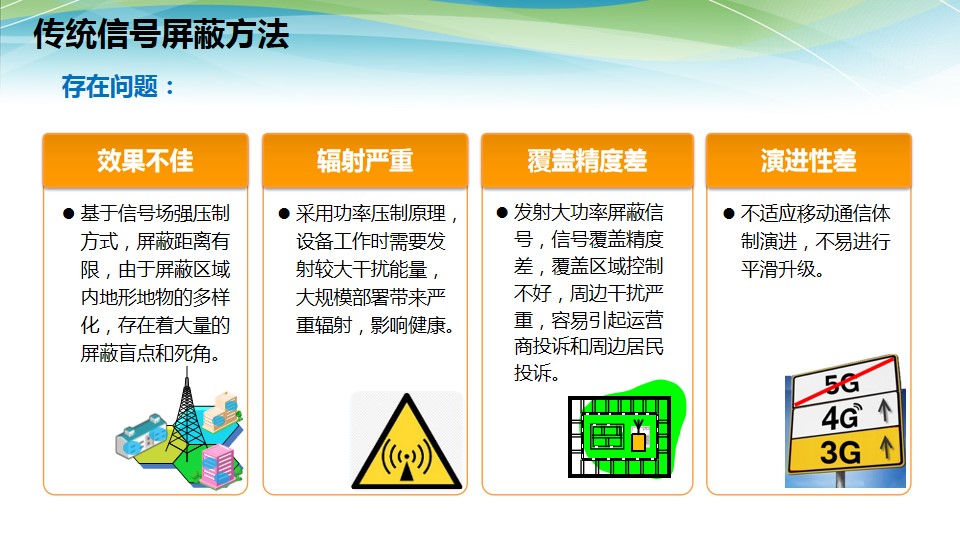 传统信号屏蔽方法

存在问题：

效果不佳

● 基于信号场强压制方式，屏蔽距离有限，由于屏蔽区域内地形地物的多样化，存在着大量的屏蔽盲点和死角。

辐射严重

● 采用功率压制原理，设备工作时需要发射较大干扰能量，大规模部署带来严重辐射，影响健康。

覆盖精度差

● 发射大功率屏蔽信号，信号覆盖精度差，覆盖区域控制不好，周边干扰严重，容易引起运营商投诉和周边居民投诉。

演进性差

● 不适应移动通信体制演进，不易进行平滑升级。

5G
4G
3G